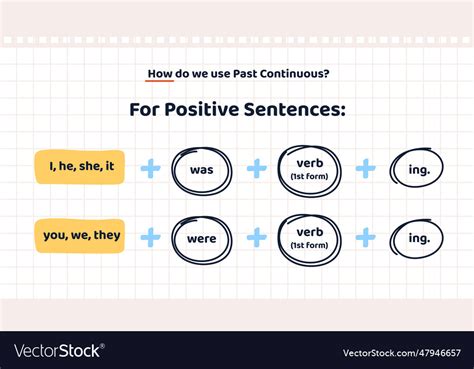 How do we use Past Continuous?

For Positive Sentences:

I, he, she, it + was + verb (1st form) + ing.

you, we, they + were + verb (1st form) + ing.

VectorStock®

VectorStock.com/47946657